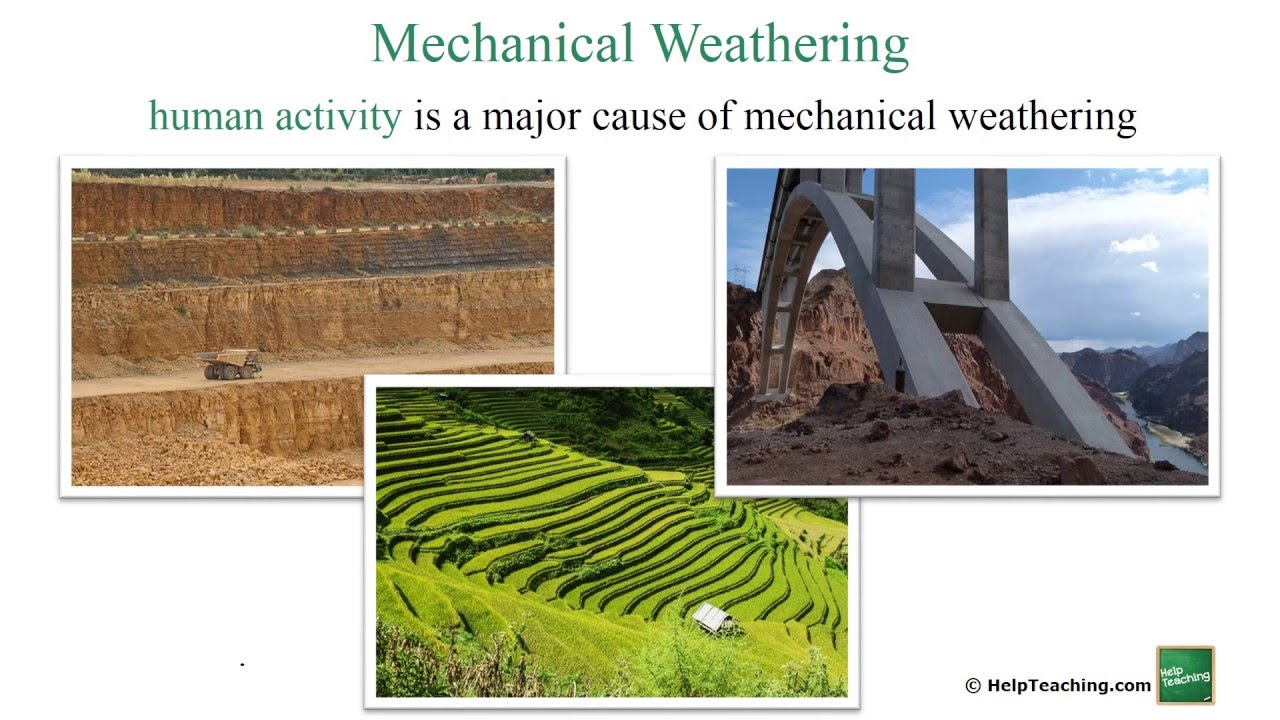 Mechanical Weathering

human activity is a major cause of mechanical weathering

© HelpTeaching.com

Help Teaching